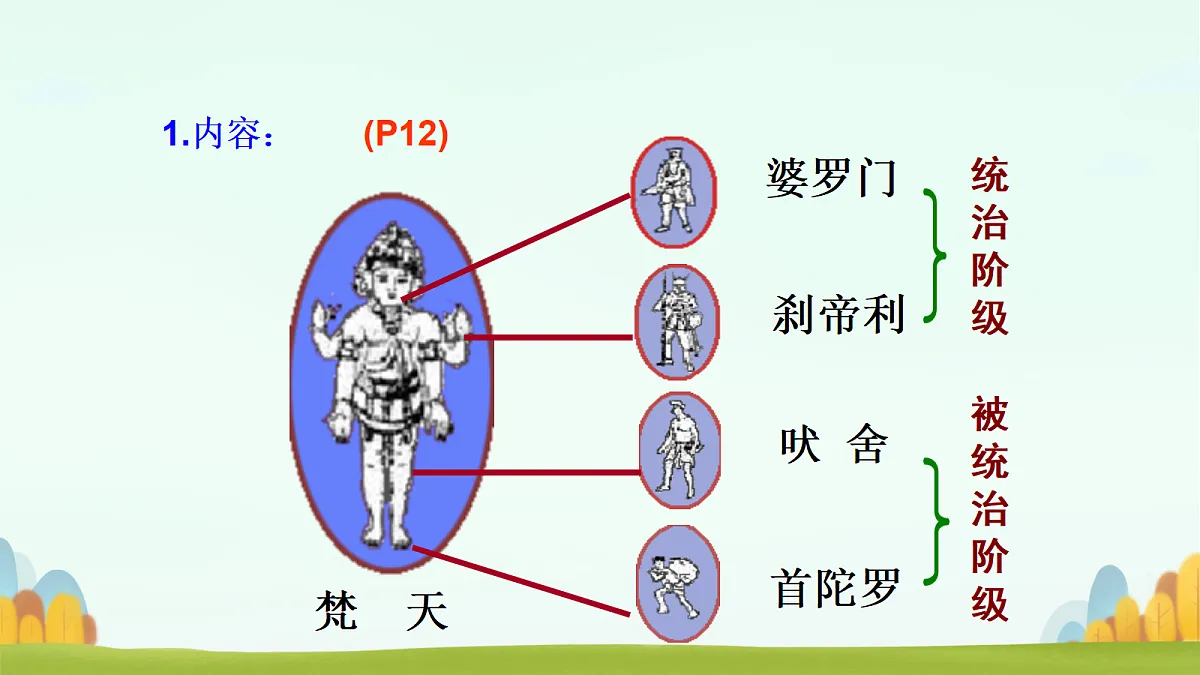 1.内容： (P12)

梵 天

婆罗门

刹帝利

吠 舍

首陀罗

统治阶级

被统治阶级